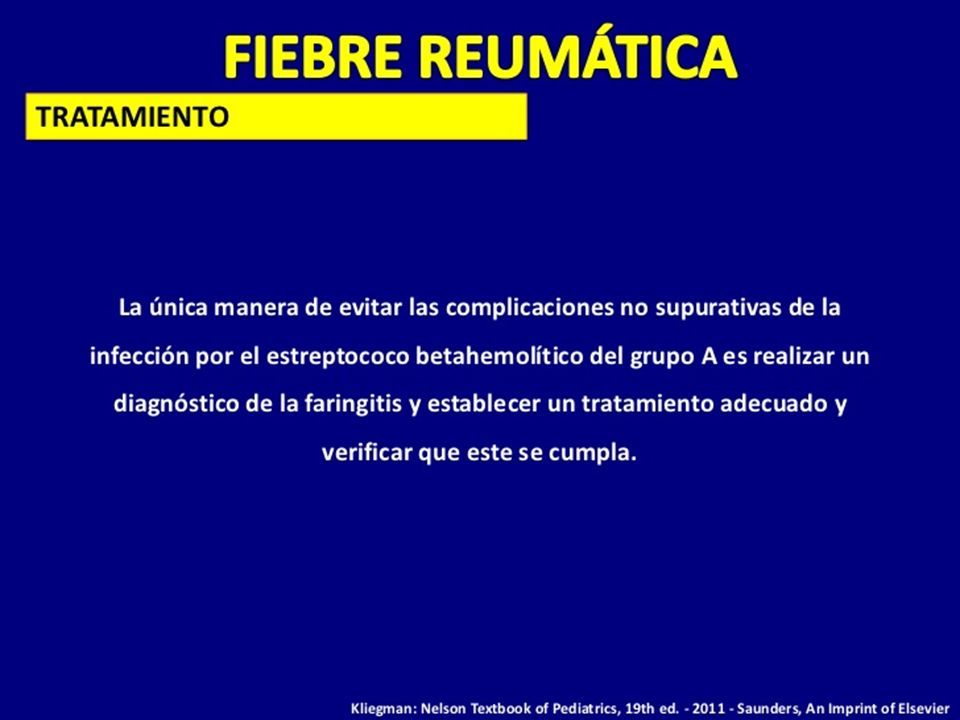 FIEBRE REUMÁTICA

TRATAMIENTO

La única manera de evitar las complicaciones no supurativas de la infección por el estreptococo betahemolítico del grupo A es realizar un diagnóstico de la faringitis y establecer un tratamiento adecuado y verificar que este se cumpla.

Kliegman: Nelson Textbook of Pediatrics, 19th ed. - 2011 - Saunders, An Imprint of Elsevier